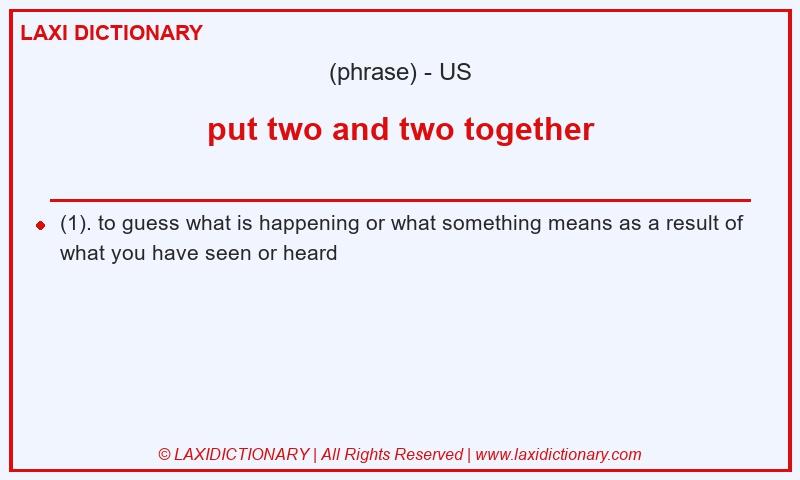 LAXI DICTIONARY

(phrase) - US

put two and two together

(1). to guess what is happening or what something means as a result of what you have seen or heard

© LAXIDICTIONARY | All Rights Reserved | www.laxidictionary.com